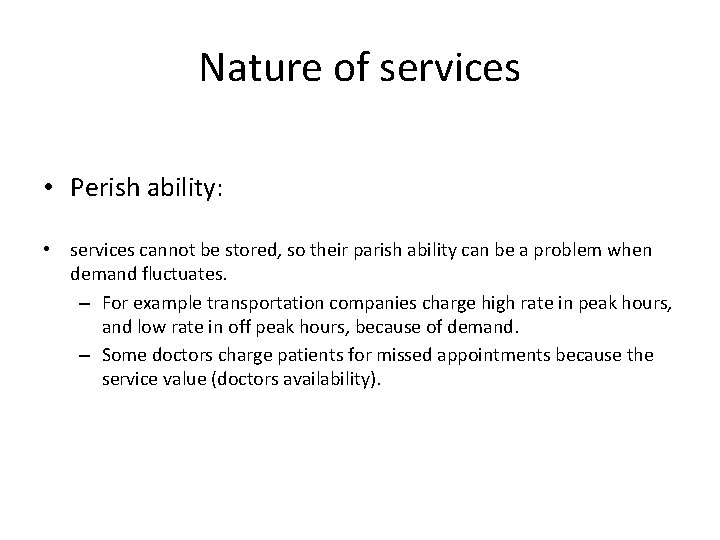 Nature of services

• Perish ability:

• services cannot be stored, so their parish ability can be a problem when demand fluctuates.
– For example transportation companies charge high rate in peak hours, and low rate in off peak hours, because of demand.
– Some doctors charge patients for missed appointments because the service value (doctors availability).